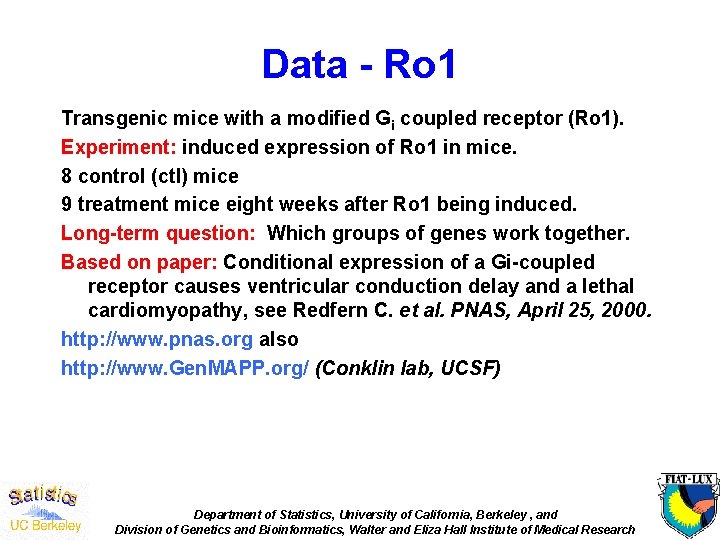 Data - Ro1

Transgenic mice with a modified $G_i$ coupled receptor (Ro1).

Experiment: induced expression of Ro1 in mice.

8 control (ctl) mice

9 treatment mice eight weeks after Ro1 being induced.

Long-term question: Which groups of genes work together.

Based on paper: Conditional expression of a Gi-coupled receptor causes ventricular conduction delay and a lethal cardiomyopathy, see Redfern C. et al. PNAS, April 25, 2000.

http://www.pnas.org also

http://www.GenMAPP.org/ (Conklin lab, UCSF)

Statistics
UC Berkeley

Department of Statistics, University of California, Berkeley , and
Division of Genetics and Bioinformatics, Walter and Eliza Hall Institute of Medical Research

FIAT·LUX